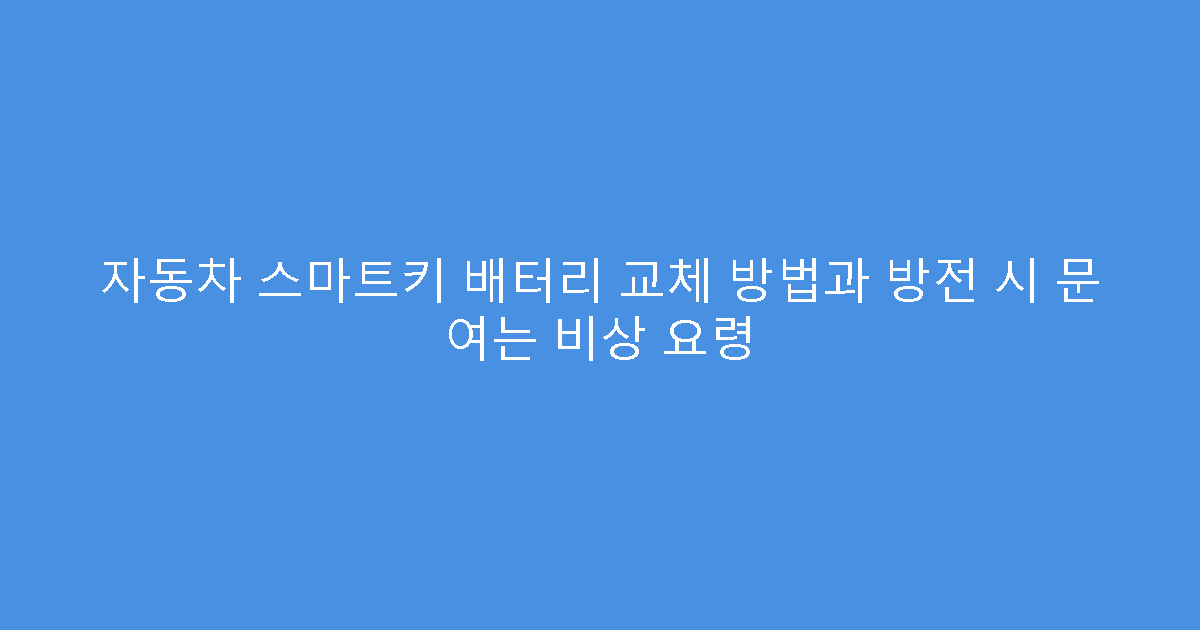 자동차 스마트키 배터리 교체 방법과 방전 시 문 여는 비상 요령